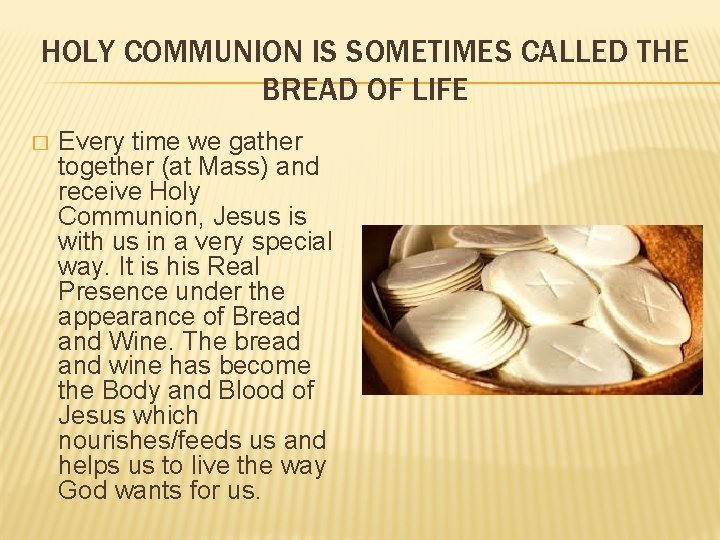 HOLY COMMUNION IS SOMETIMES CALLED THE BREAD OF LIFE

□ Every time we gather together (at Mass) and receive Holy Communion, Jesus is with us in a very special way. It is his Real Presence under the appearance of Bread and Wine. The bread and wine has become the Body and Blood of Jesus which nourishes/feeds us and helps us to live the way God wants for us.